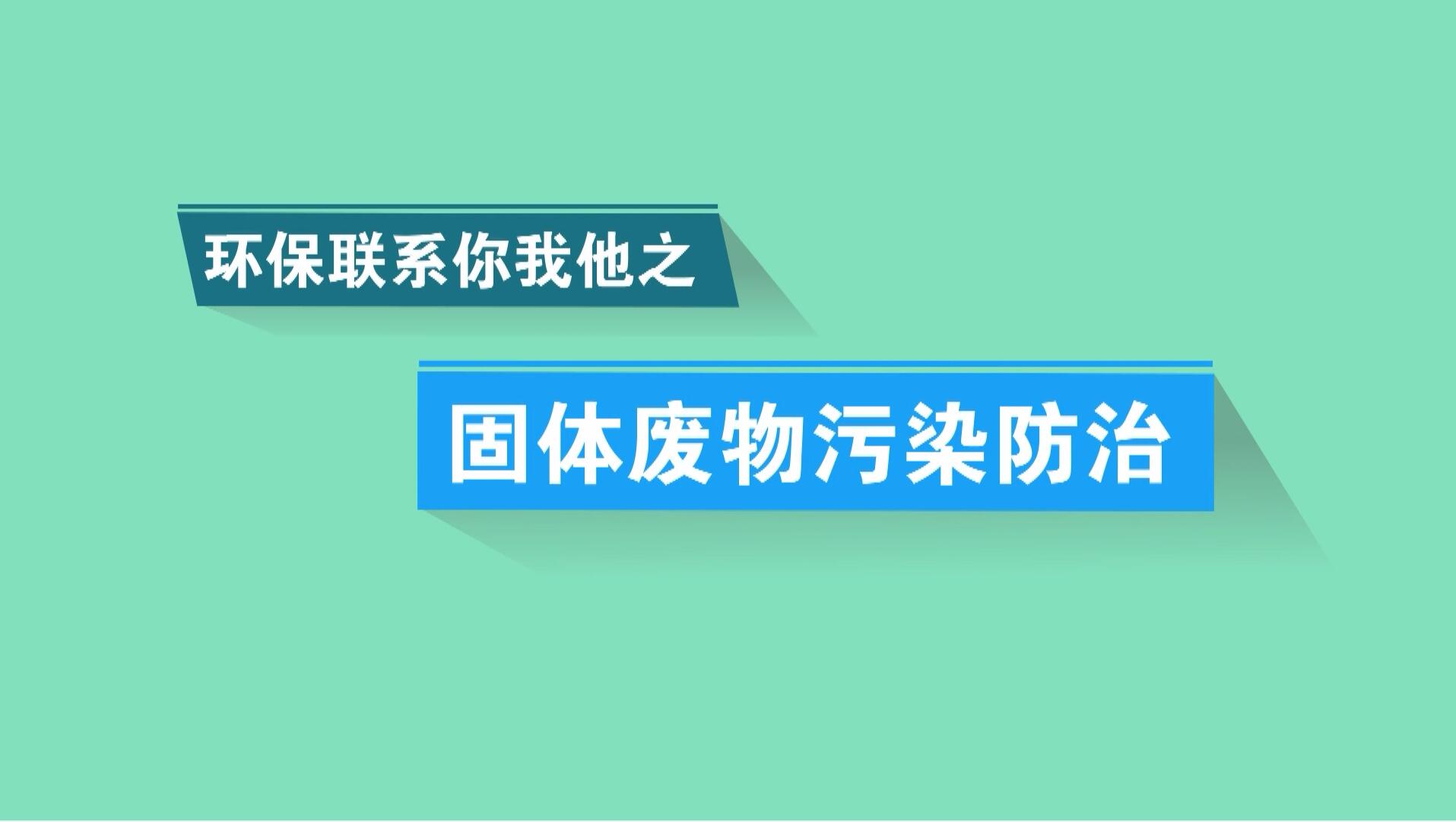 环保联系你我他之

固体废物污染防治